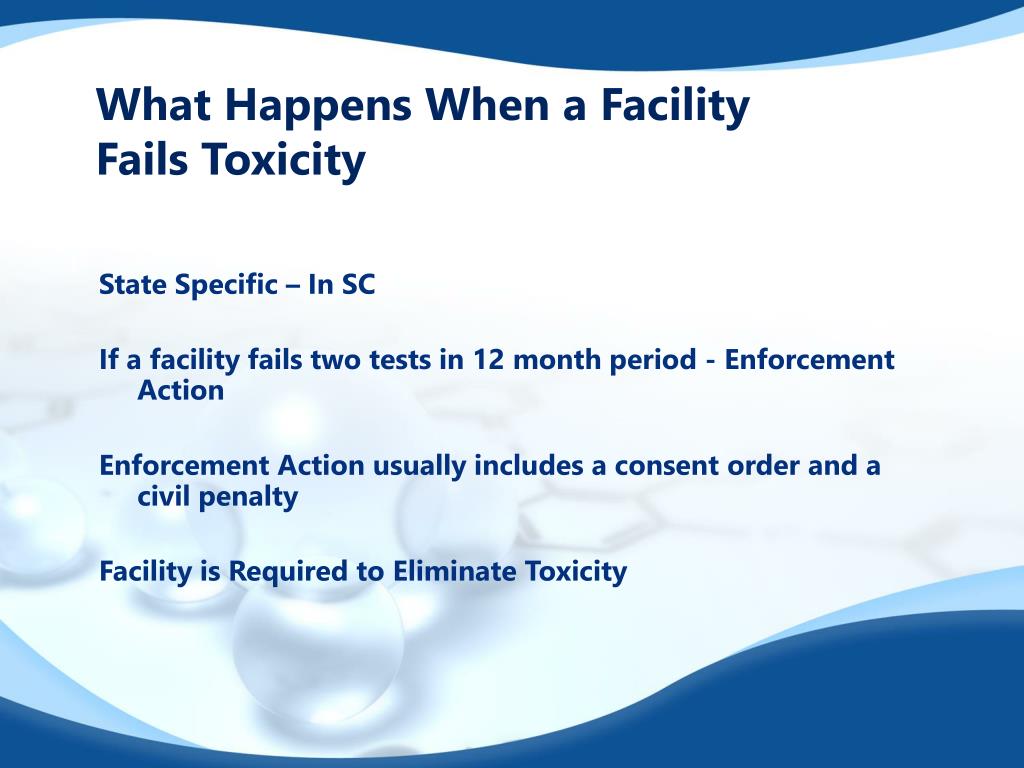 What Happens When a Facility Fails Toxicity

State Specific – In SC

If a facility fails two tests in 12 month period - Enforcement Action

Enforcement Action usually includes a consent order and a civil penalty

Facility is Required to Eliminate Toxicity